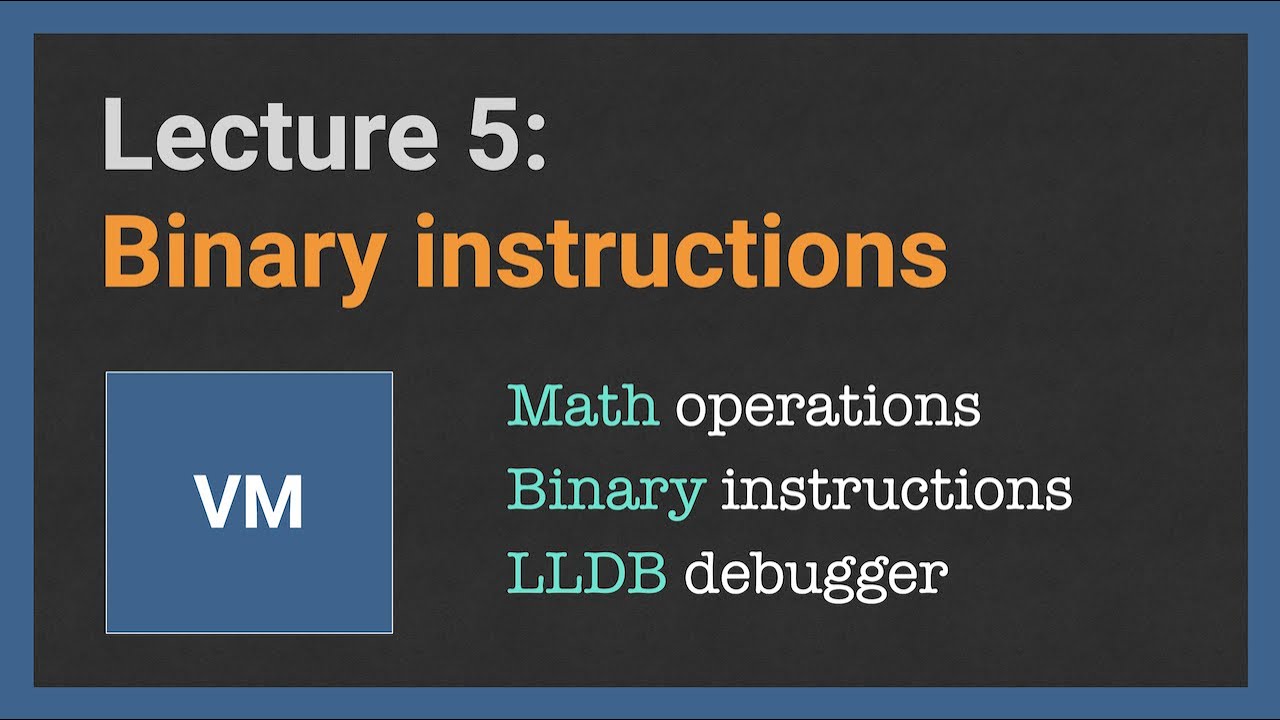 Lecture 5:
Binary instructions

VM

Math operations
Binary instructions
LLDB debugger